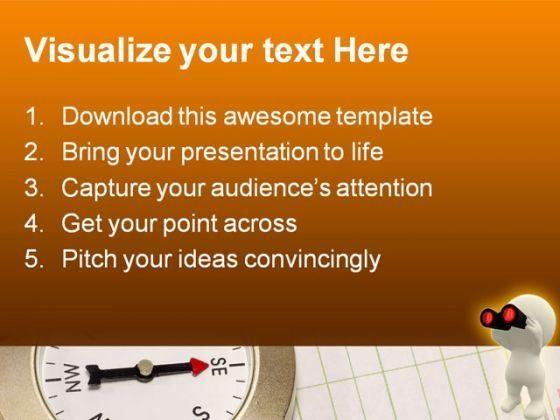 Visualize your text Here

1. Download this awesome template
2. Bring your presentation to life
3. Capture your audience's attention
4. Get your point across
5. Pitch your ideas convincingly

NW
SE
S